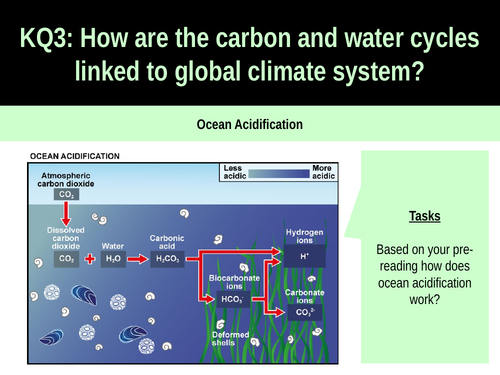 KQ3: How are the carbon and water cycles linked to global climate system?

Ocean Acidification

OCEAN ACIDIFICATION

Less acidic

More acidic

Atmospheric carbon dioxide

$CO_2$

Dissolved carbon dioxide

$CO_2$

+

Water

$H_2O$

Carbonic acid

$H_2CO_3$

Hydrogen ions

$H^+$

Biocarbonate ions

$HCO_3^-$

Carbonate ions

$CO_3^{2-}$

Deformed shells

Tasks

Based on your pre-reading how does ocean acidification work?